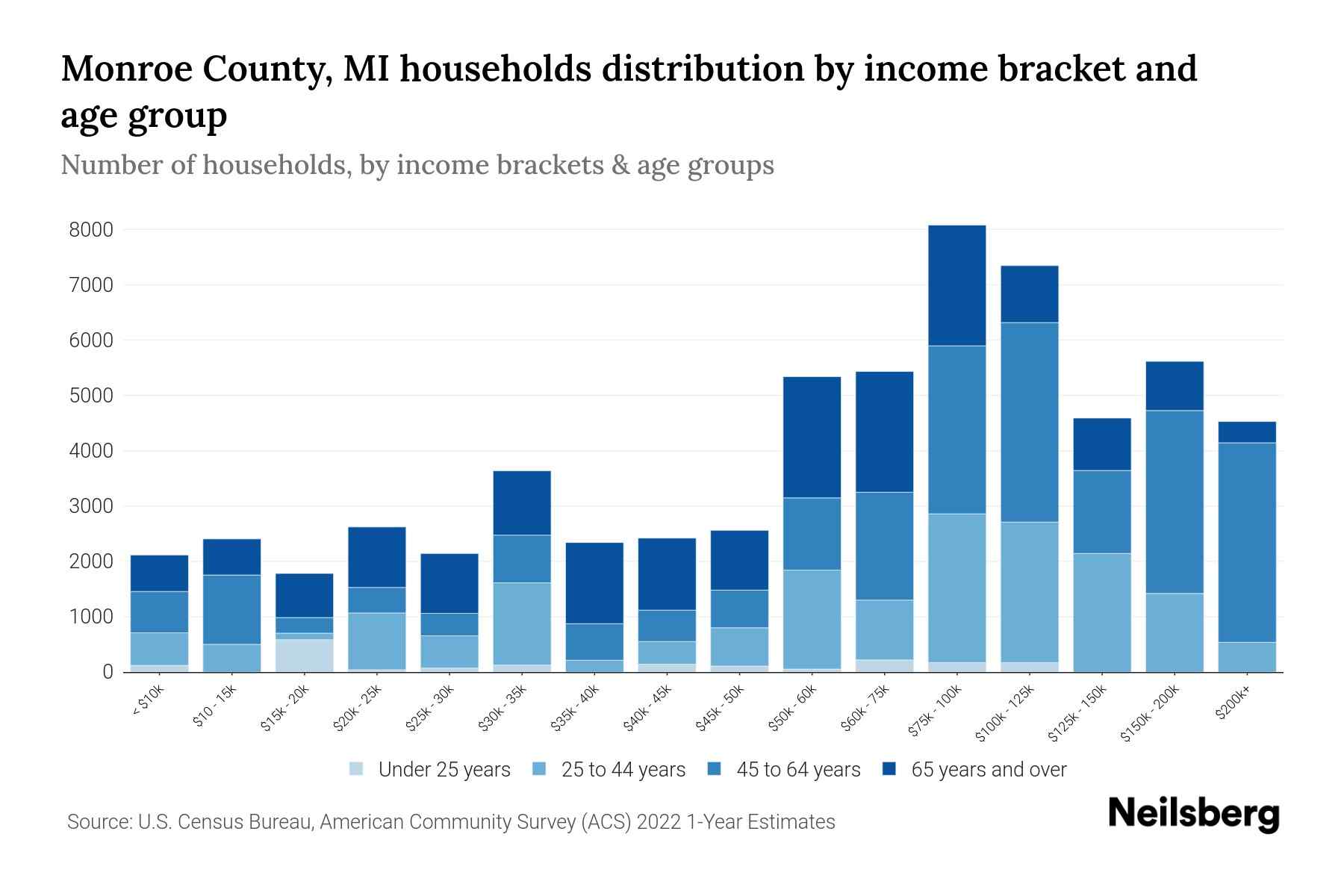 Monroe County, MI households distribution by income bracket and age group

Number of households, by income brackets & age groups

8000
7000
6000
5000
4000
3000
2000
1000
0

< $10k
$10 - 15k
$15k - 20k
$20k - 25k
$25k - 30k
$30k - 35k
$35k - 40k
$40k - 45k
$45k - 50k
$50k - 60k
$60k - 75k
$75k - 100k
$100k - 125k
$125k - 150k
$150k - 200k
$200k+

Under 25 years
25 to 44 years
45 to 64 years
65 years and over

Source: U.S. Census Bureau, American Community Survey (ACS) 2022 1-Year Estimates

Neilsberg